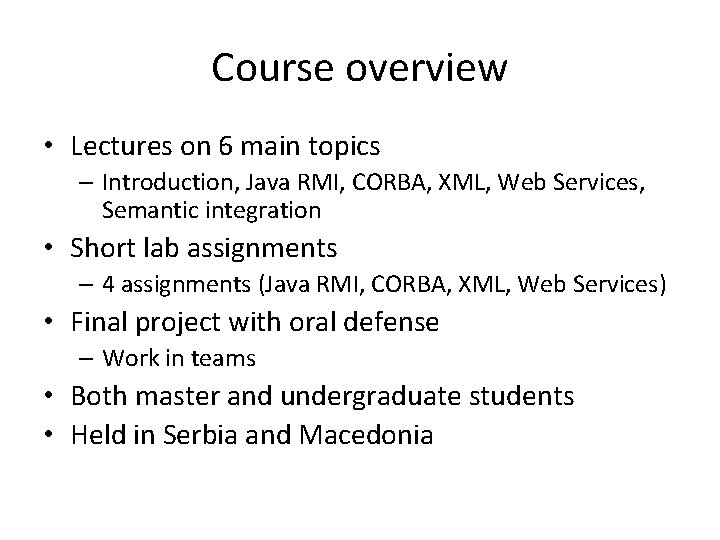 Course overview

• Lectures on 6 main topics
– Introduction, Java RMI, CORBA, XML, Web Services, Semantic integration
• Short lab assignments
– 4 assignments (Java RMI, CORBA, XML, Web Services)
• Final project with oral defense
– Work in teams
• Both master and undergraduate students
• Held in Serbia and Macedonia